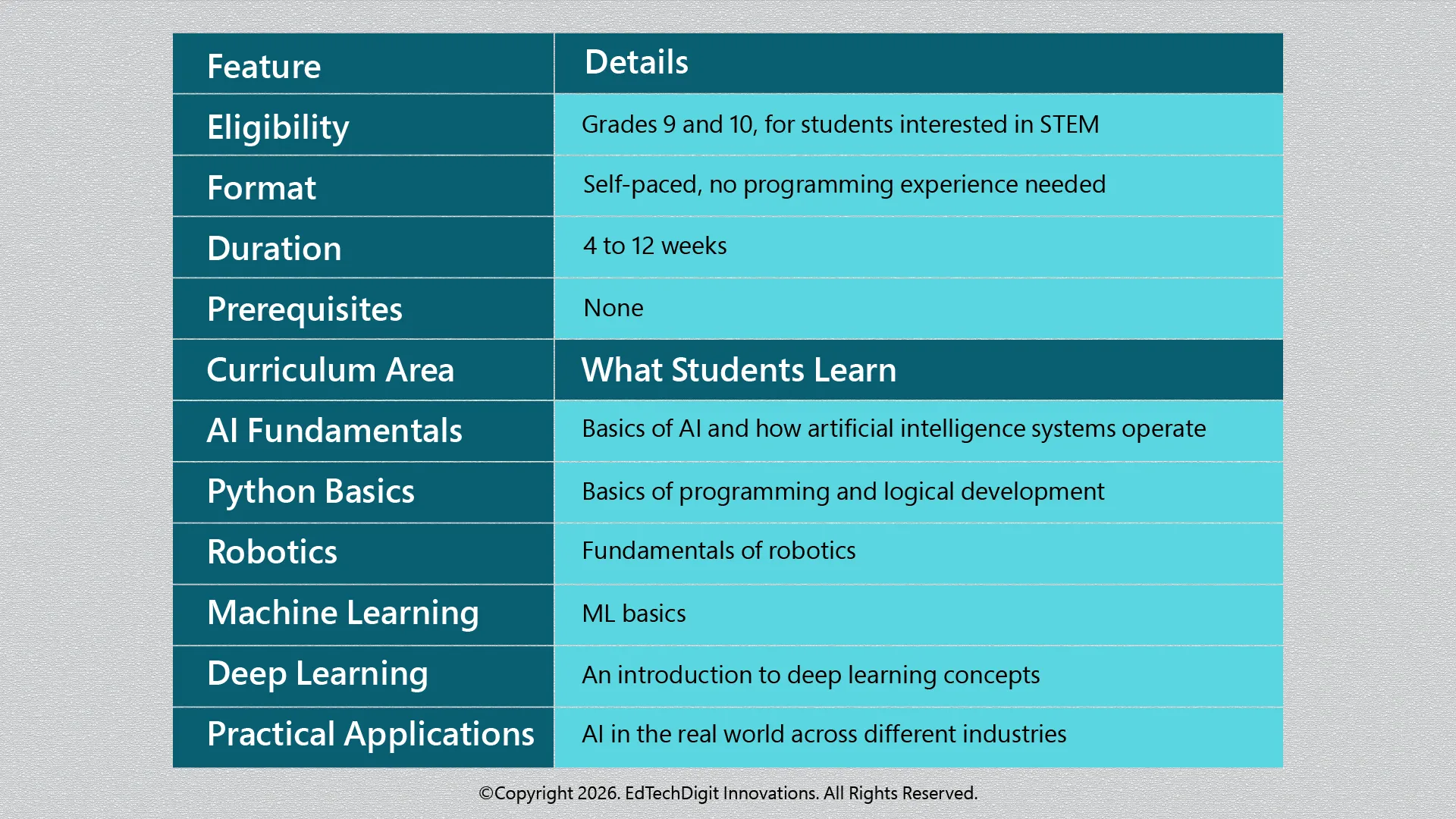 | Feature | Details |
|---|---|
| Eligibility | Grades 9 and 10, for students interested in STEM |
| Format | Self-paced, no programming experience needed |
| Duration | 4 to 12 weeks |
| Prerequisites | None |
| Curriculum Area | What Students Learn |
| AI Fundamentals | Basics of AI and how artificial intelligence systems operate |
| Python Basics | Basics of programming and logical development |
| Robotics | Fundamentals of robotics |
| Machine Learning | ML basics |
| Deep Learning | An introduction to deep learning concepts |
| Practical Applications | AI in the real world across different industries |

©Copyright 2026. EdTechDigit Innovations. All Rights Reserved.